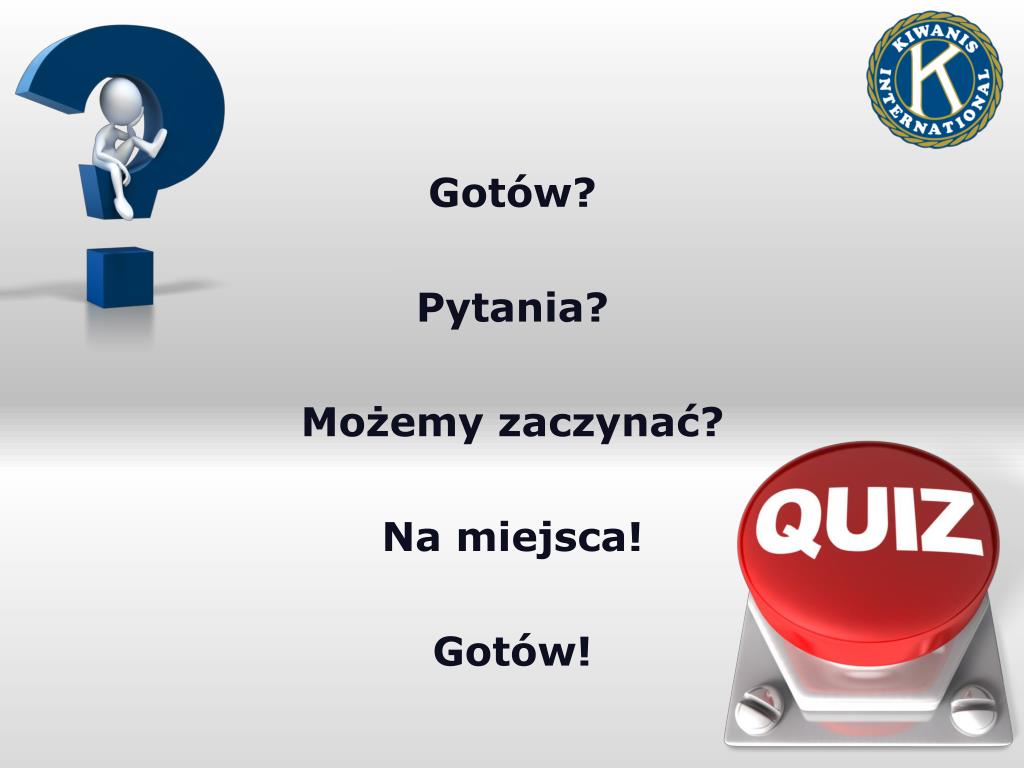 KIWANIS INTERNATIONAL
K

Gotów?

Pytania?

Możemy zaczynać?

Na miejsca!

Gotów!

QUIZ